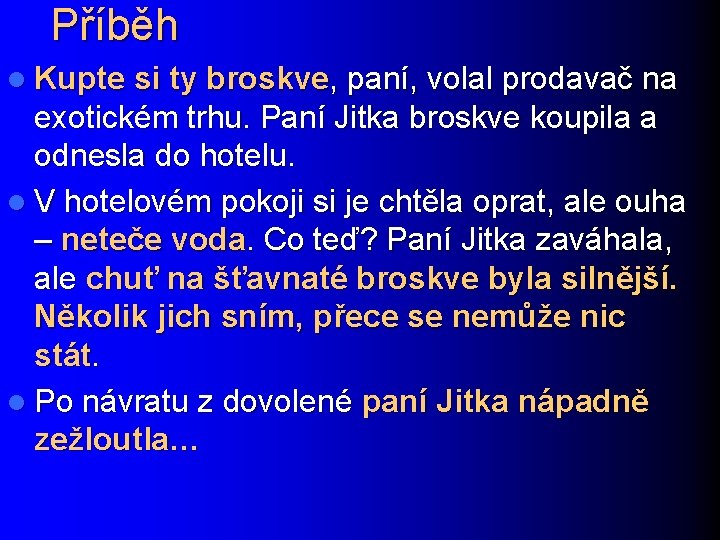 Příběh

Kupte si ty broskve, paní, volal prodavač na exotickém trhu. Paní Jitka broskve koupila a odnesla do hotelu.

V hotelovém pokoji si je chtěla oprat, ale ouha – neteče voda. Co teď? Paní Jitka zaváhala, ale chuť na šťavnaté broskve byla silnější. Několik jich sním, přece se nemůže nic stát.

Po návratu z dovolené paní Jitka nápadně zežloutla…